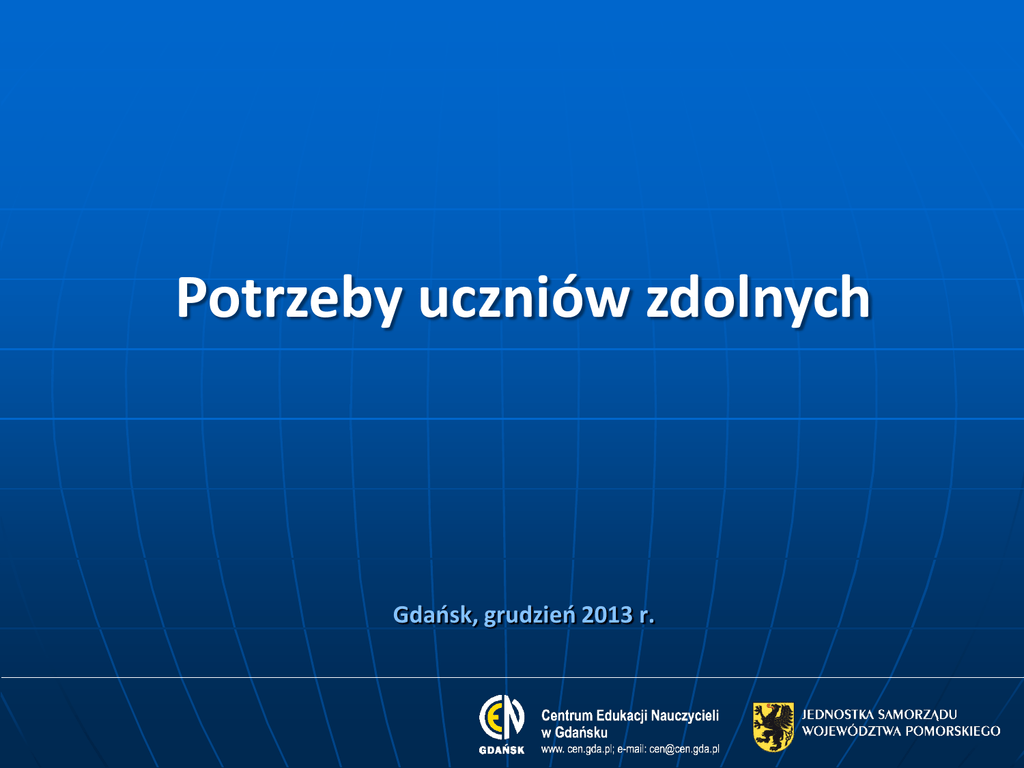 Potrzeby uczniów zdolnych

Gdańsk, grudzień 2013 r.

CEN GDAŃSK

Centrum Edukacji Nauczycieli w Gdańsku
www. cen.gda.pl; e-mail: cen@cen.gda.pl

JEDNOSTKA SAMORZĄDU WOJEWÓDZTWA POMORSKIEGO